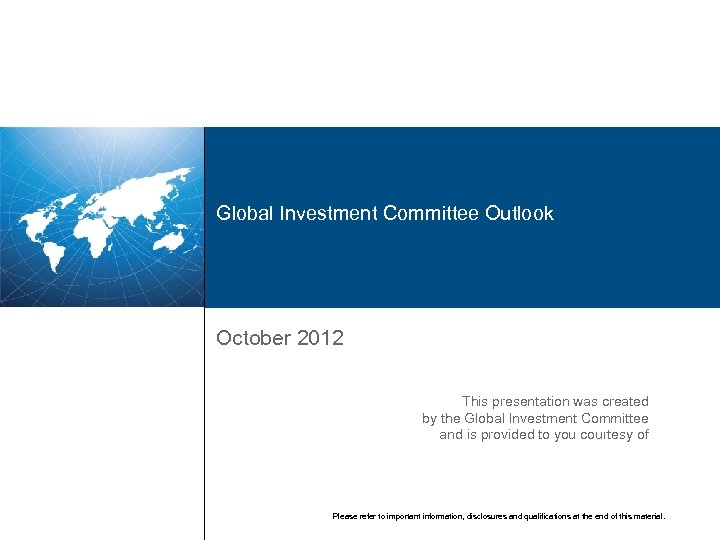 Global Investment Committee Outlook

October 2012

This presentation was created
by the Global Investment Committee
and is provided to you courtesy of

Please refer to important information, disclosures and qualifications at the end of this material.